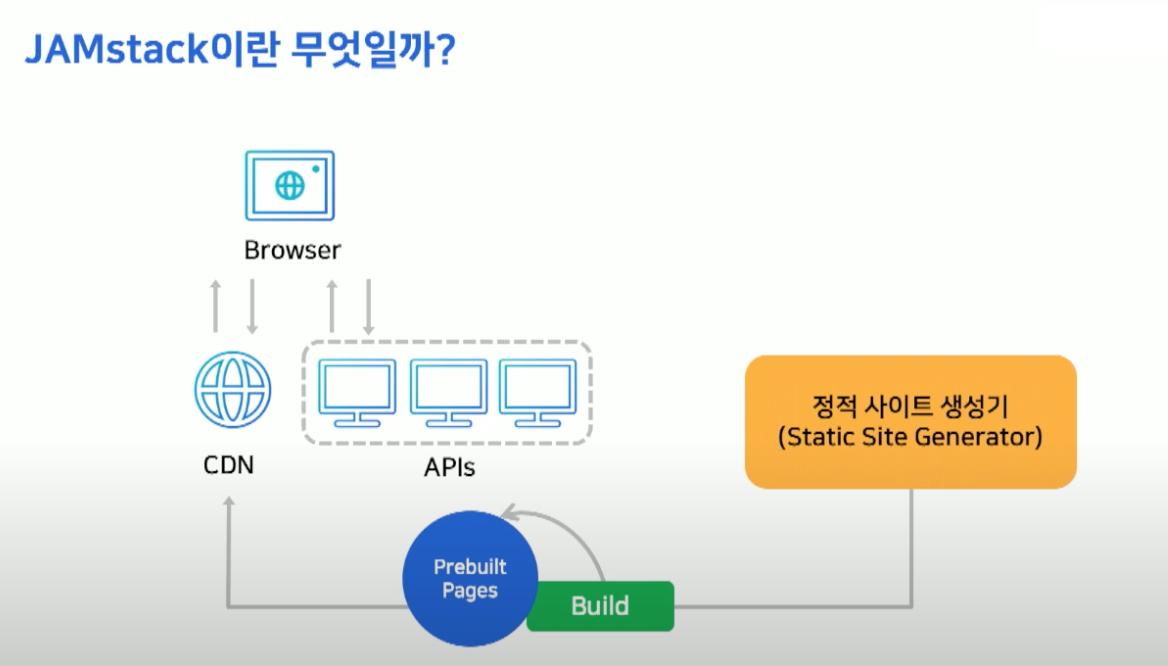 JAMstack이란 무엇일까?

Browser

CDN

APIs

정적 사이트 생성기
(Static Site Generator)

Prebuilt Pages

Build